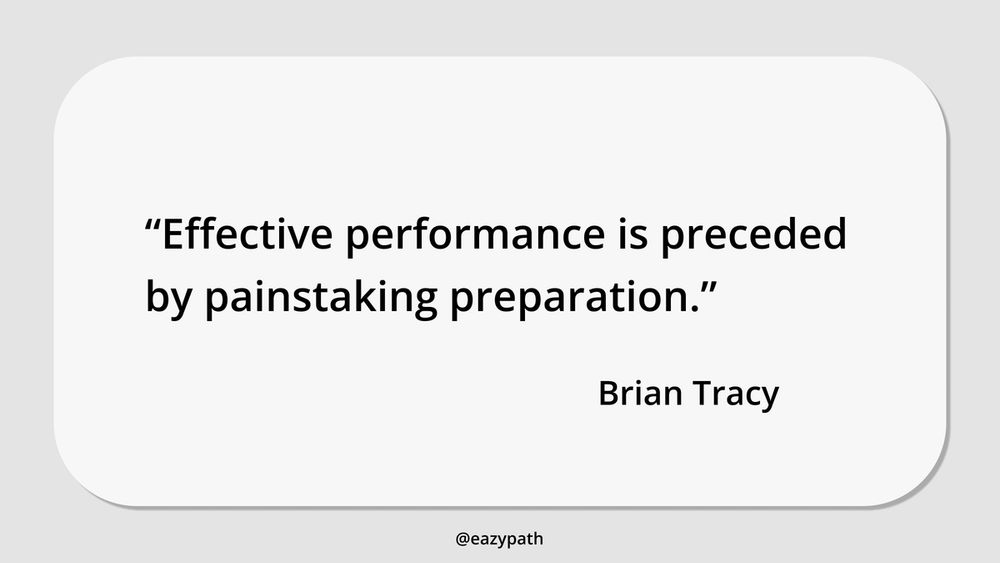 “Effective performance is preceded by painstaking preparation.”

Brian Tracy

@eazypath